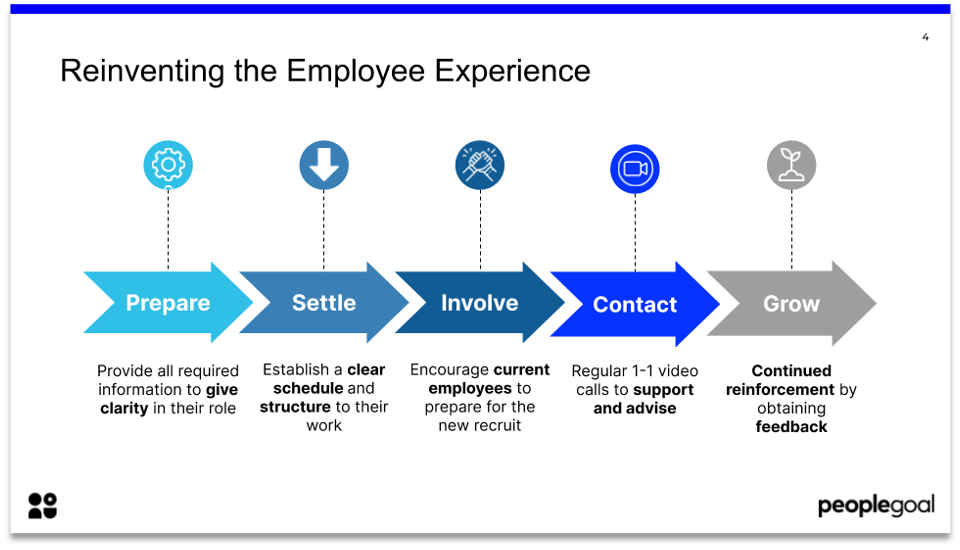 4

Reinventing the Employee Experience

Prepare

Settle

Involve

Contact

Grow

Provide all required information to give clarity in their role

Establish a clear schedule and structure to their work

Encourage current employees to prepare for the new recruit

Regular 1-1 video calls to support and advise

Continued reinforcement by obtaining feedback

peoplegoal